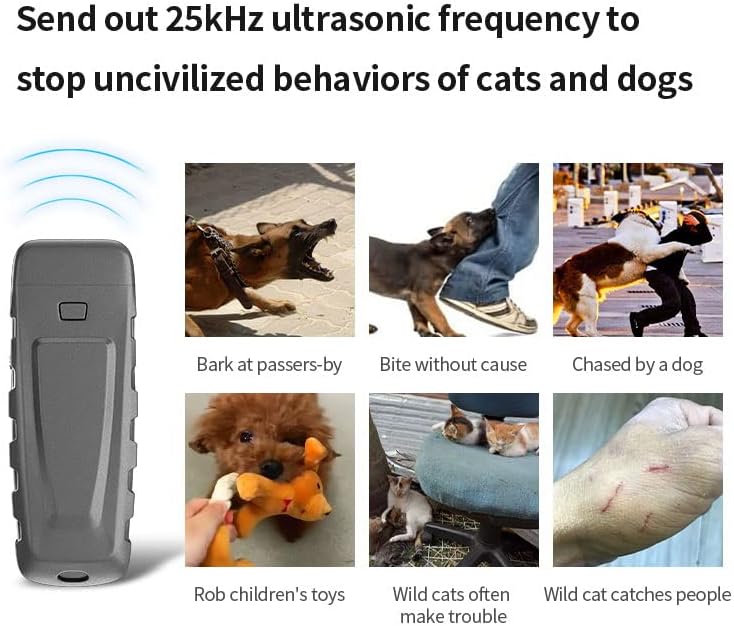 Send out 25kHz ultrasonic frequency to stop uncivilized behaviors of cats and dogs

Bark at passers-by

Bite without cause

Chased by a dog

Rob children's toys

Wild cats often make trouble

Wild cat catches people